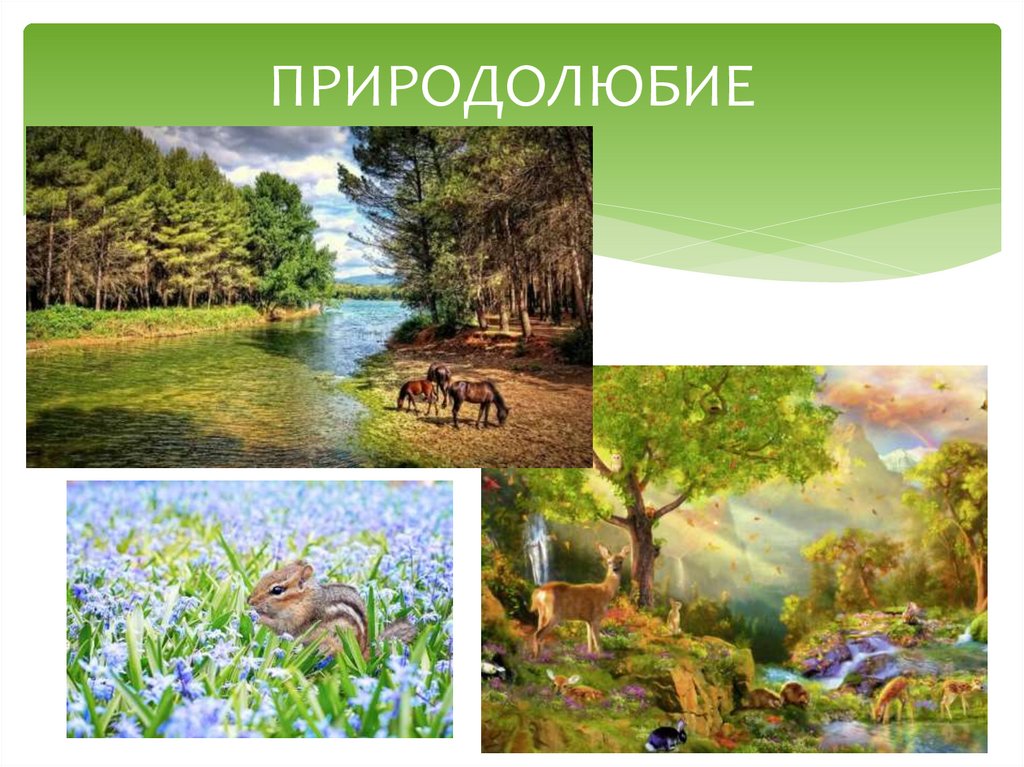 ПРИРОДОЛЮБИЕ